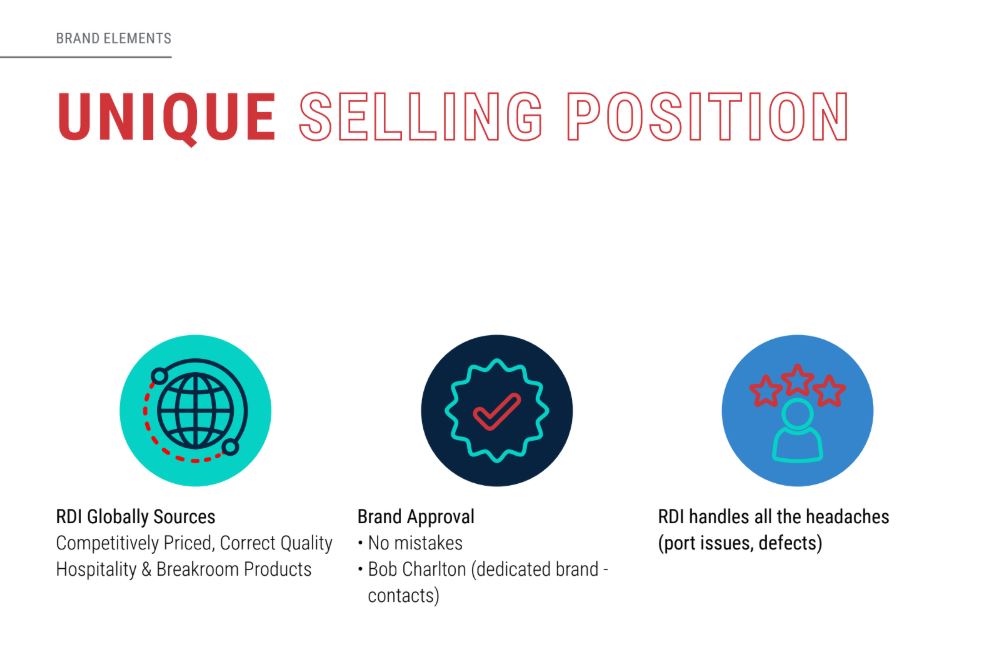 BRAND ELEMENTS

UNIQUE SELLING POSITION

RDI Globally Sources
Competitively Priced, Correct Quality Hospitality & Breakroom Products

Brand Approval
• No mistakes
• Bob Charlton (dedicated brand - contacts)

RDI handles all the headaches (port issues, defects)